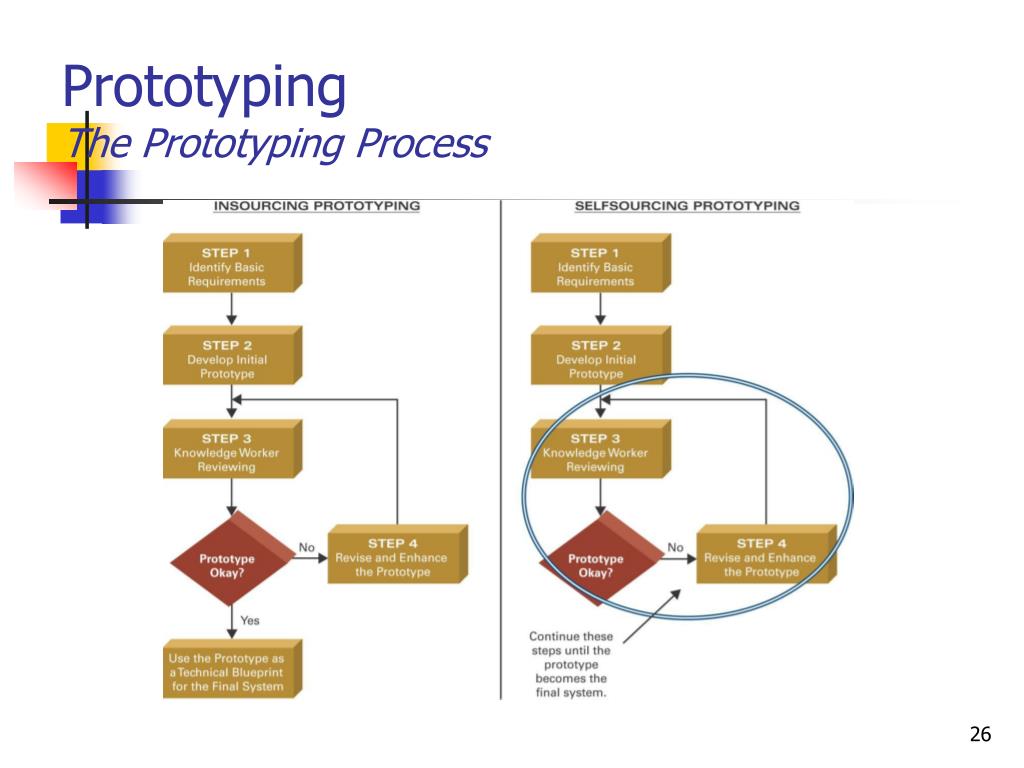 Prototyping
The Prototyping Process

INSOURCING PROTOTYPING

STEP 1
Identify Basic Requirements

STEP 2
Develop Initial Prototype

STEP 3
Knowledge Worker Reviewing

Prototype Okay?

No

STEP 4
Revise and Enhance the Prototype

Yes

Use the Prototype as a Technical Blueprint for the Final System

SELFSOURCING PROTOTYPING

STEP 1
Identify Basic Requirements

STEP 2
Develop Initial Prototype

STEP 3
Knowledge Worker Reviewing

Prototype Okay?

No

STEP 4
Revise and Enhance the Prototype

Continue these steps until the prototype becomes the final system.

26